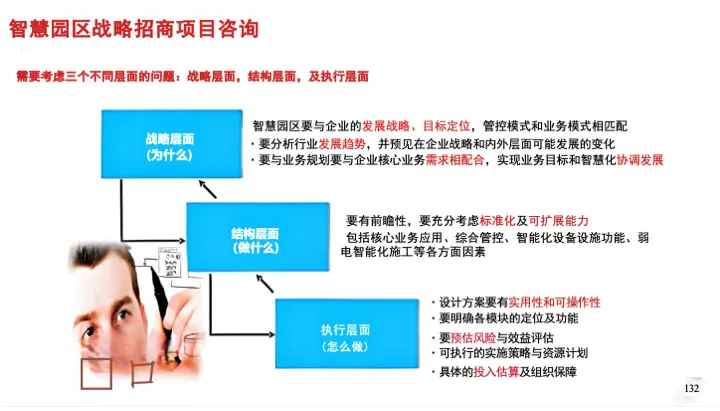 智慧园区战略招商项目咨询

需要考虑三个不同层面的问题：战略层面，结构层面，及执行层面

战略层面
（为什么）

智慧园区要与企业的发展战略、目标定位，管控模式和业务模式相匹配
· 要分析行业发展趋势，并预见在企业战略和内外层面可能发展的变化
· 要与业务规划要与企业核心业务需求相配合，实现业务目标和智慧化协调发展

结构层面
（做什么）

要有前瞻性，要充分考虑标准化及可扩展能力
包括核心业务应用、综合管控、智能化设备设施功能、弱电智能化施工等各方面因素

执行层面
（怎么做）

· 设计方案要有实用性和可操作性
· 要明确各模块的定位及功能
· 要预估风险与效益评估
· 可执行的实施策略与资源计划
· 具体的投入估算及组织保障

132